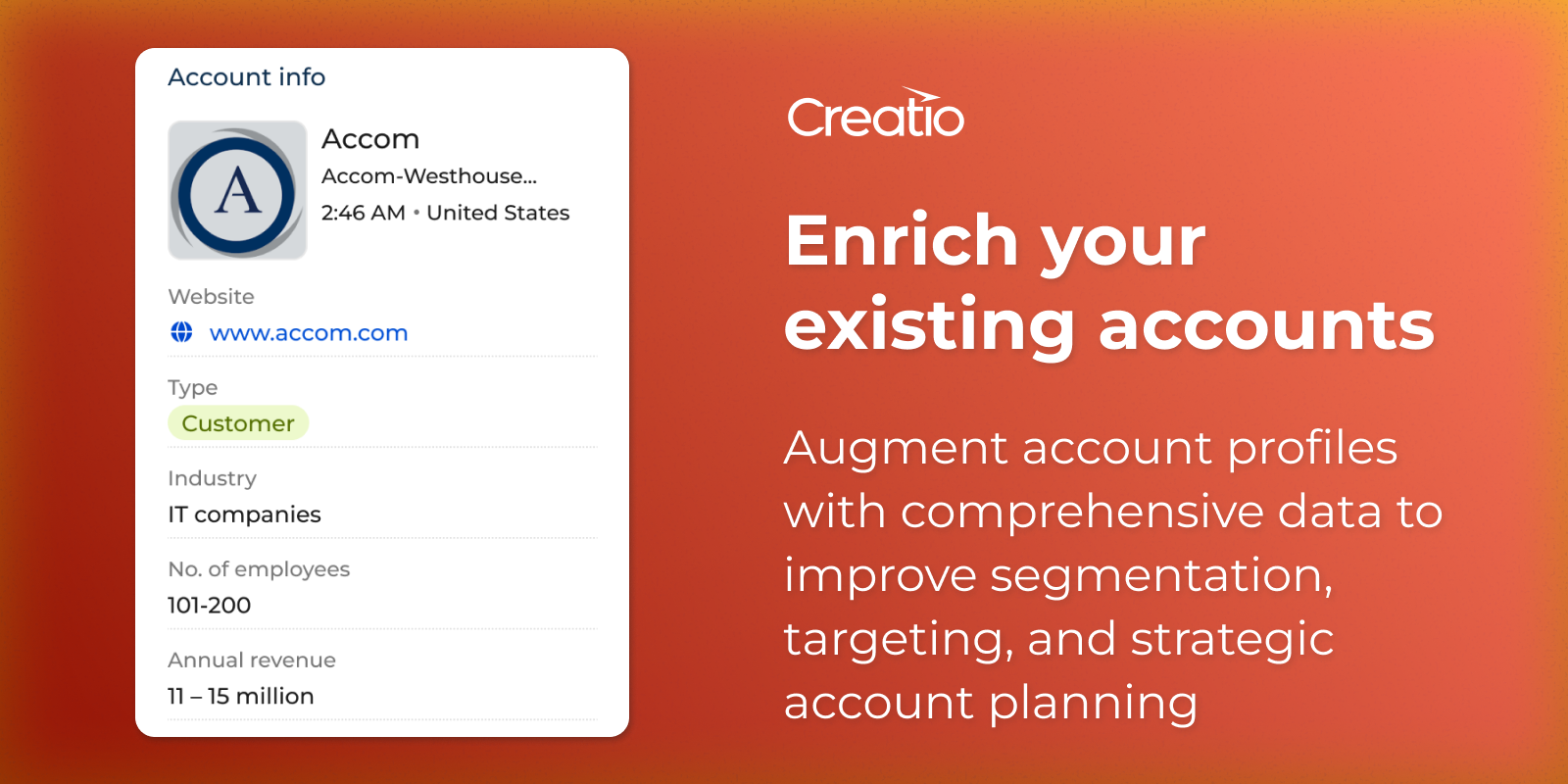 Account info

A

Accom
Accom-Westhouse...
2:46 AM • United States

Website
www.accom.com

Type
Customer

Industry
IT companies

No. of employees
101-200

Annual revenue
11 – 15 million

Creatio

Enrich your existing accounts

Augment account profiles with comprehensive data to improve segmentation, targeting, and strategic account planning